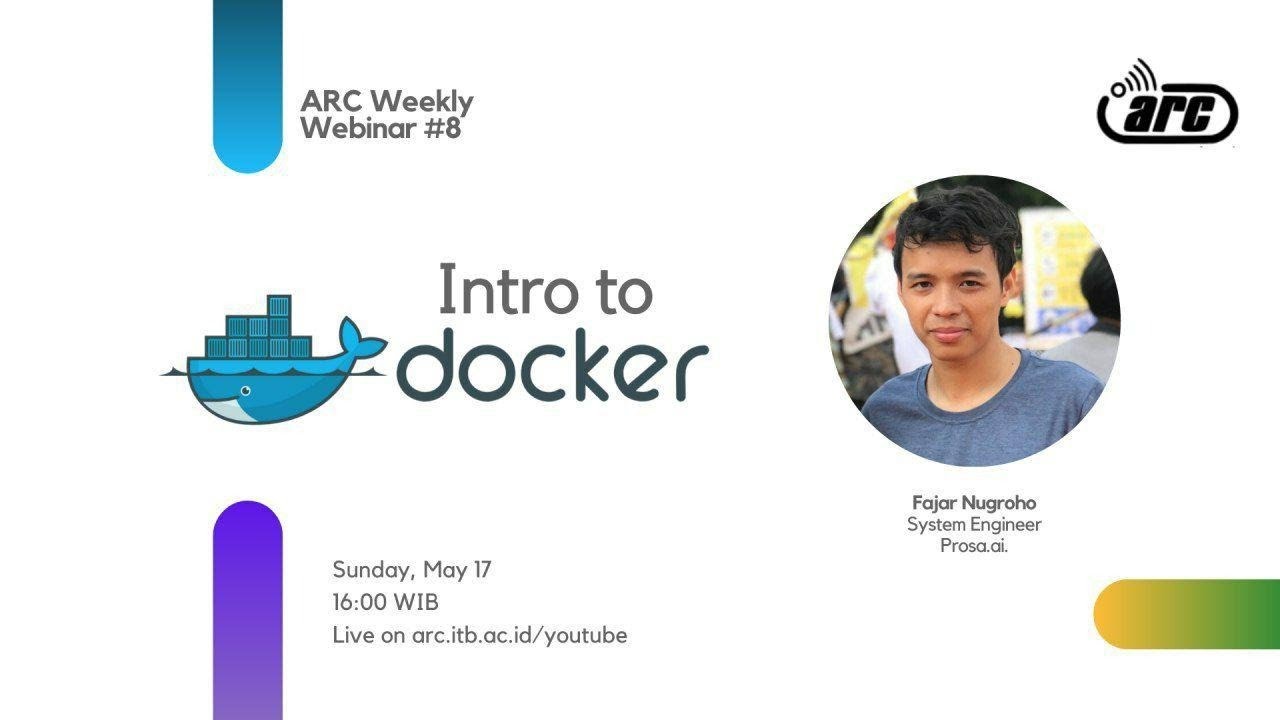 ARC Weekly
Webinar #8

arc

Intro to
docker

Fajar Nugroho
System Engineer
Prosa.ai.

Sunday, May 17
16:00 WIB
Live on arc.itb.ac.id/youtube